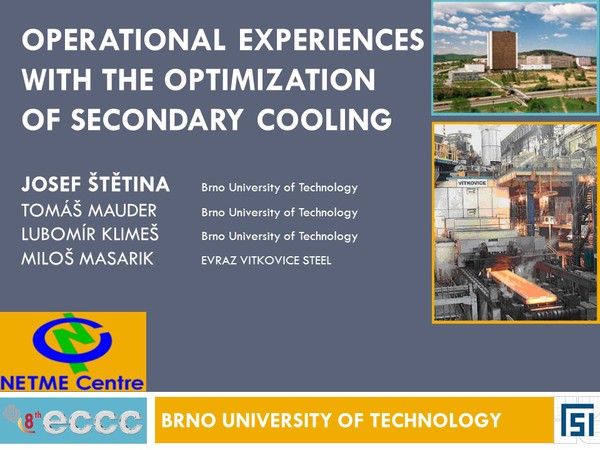 OPERATIONAL EXPERIENCES WITH THE OPTIMIZATION OF SECONDARY COOLING

JOSEF ŠTĚTINA Brno University of Technology
TOMÁŠ MAUDER Brno University of Technology
LUBOMÍR KLIMEŠ Brno University of Technology
MILOŠ MASARIK EVRAZ VITKOVICE STEEL

VÍTKOVICE

NETME Centre

8th eccc

BRNO UNIVERSITY OF TECHNOLOGY